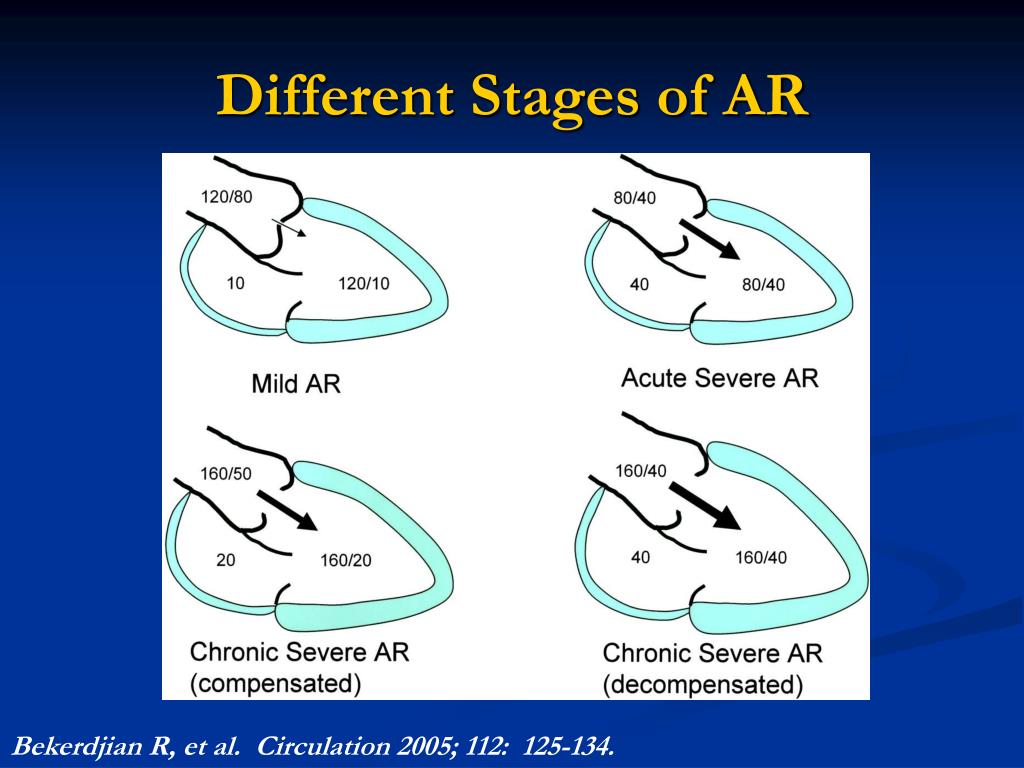 Different Stages of AR

120/80

10

120/10

Mild AR

80/40

40

80/40

Acute Severe AR

160/50

20

160/20

Chronic Severe AR (compensated)

160/40

40

160/40

Chronic Severe AR (decompensated)

Bekerdjian R, et al. Circulation 2005; 112: 125-134.